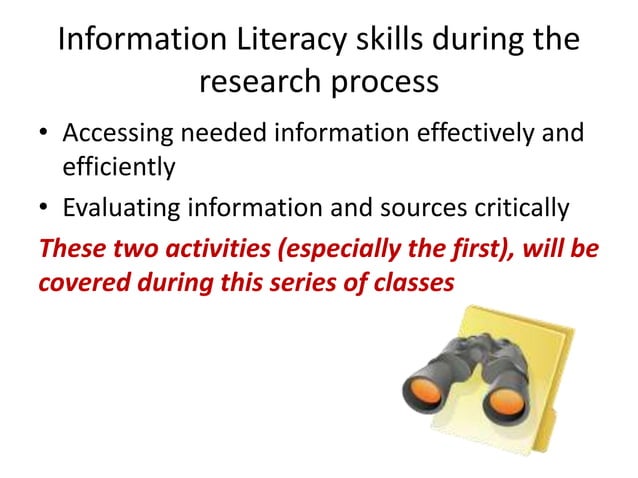 Information Literacy skills during the research process

• Accessing needed information effectively and efficiently

• Evaluating information and sources critically

These two activities (especially the first), will be covered during this series of classes